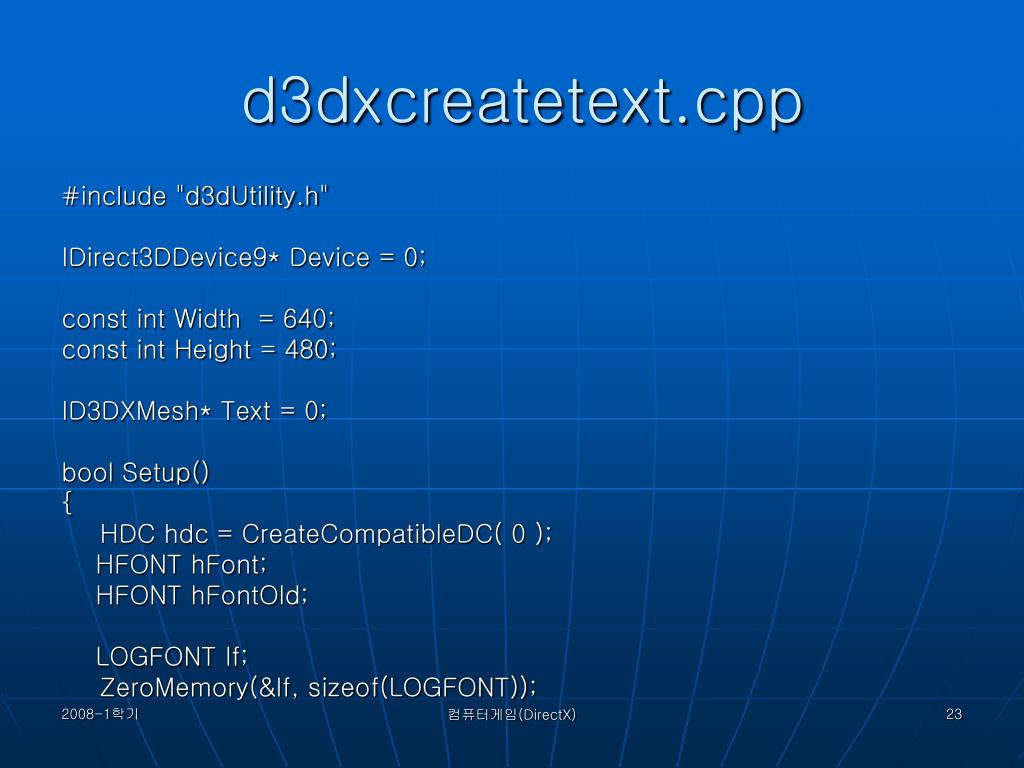 d3dxcreatetext.cpp

#include "d3dUtility.h"

IDirect3DDevice9* Device = 0;

const int Width  = 640;
const int Height = 480;

ID3DXMesh* Text = 0;

bool Setup()
{
HDC hdc = CreateCompatibleDC( 0 );
HFONT hFont;
HFONT hFontOld;

LOGFONT lf;
ZeroMemory(&lf, sizeof(LOGFONT));

2008-1학기

컴퓨터게임(DirectX)

23